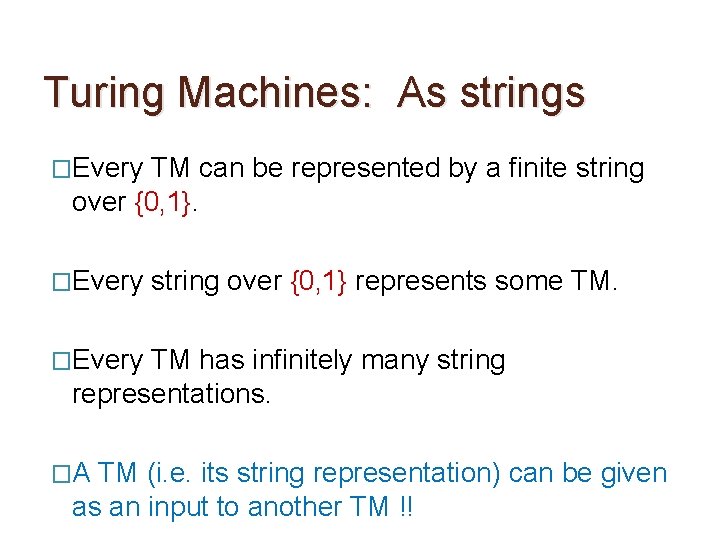 Turing Machines: As strings

□Every TM can be represented by a finite string over {0,1}.

□Every string over {0,1} represents some TM.

□Every TM has infinitely many string representations.

□A TM (i.e. its string representation) can be given as an input to another TM !!